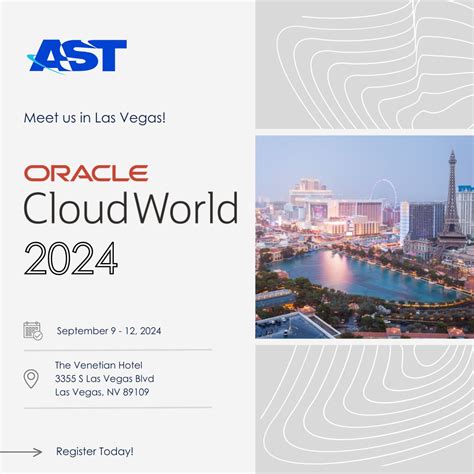 AST

Meet us in Las Vegas!

ORACLE
CloudWorld
2024

September 9 - 12, 2024

The Venetian Hotel
3355 S Las Vegas Blvd
Las Vegas, NV 89109

Register Today!